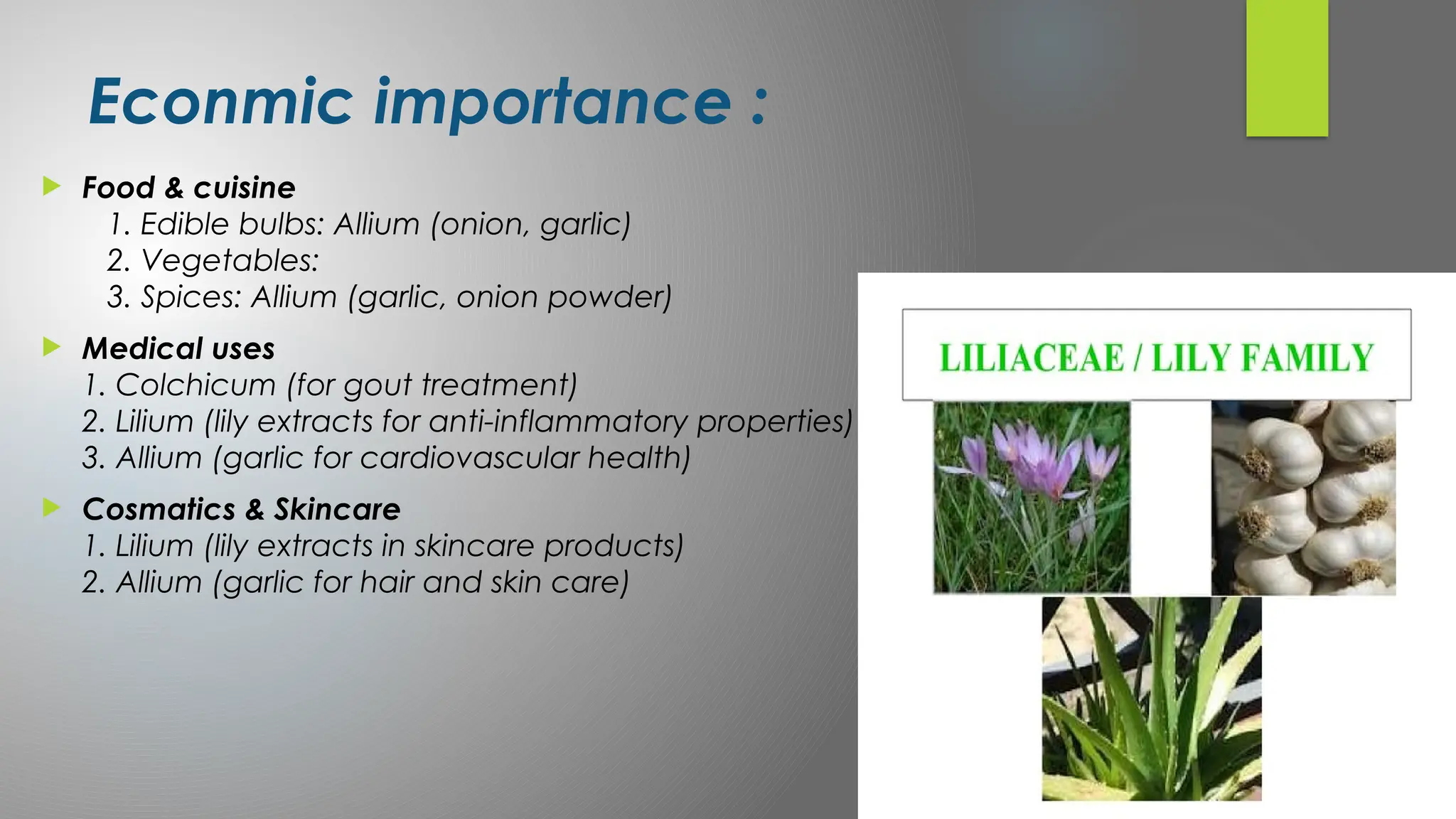 Econmic importance :

Food & cuisine
1. Edible bulbs: Allium (onion, garlic)
2. Vegetables:
3. Spices: Allium (garlic, onion powder)

Medical uses
1. Colchicum (for gout treatment)
2. Lilium (lily extracts for anti-inflammatory properties)
3. Allium (garlic for cardiovascular health)

Cosmatics & Skincare
1. Lilium (lily extracts in skincare products)
2. Allium (garlic for hair and skin care)

LILIACEAE / LILY FAMILY